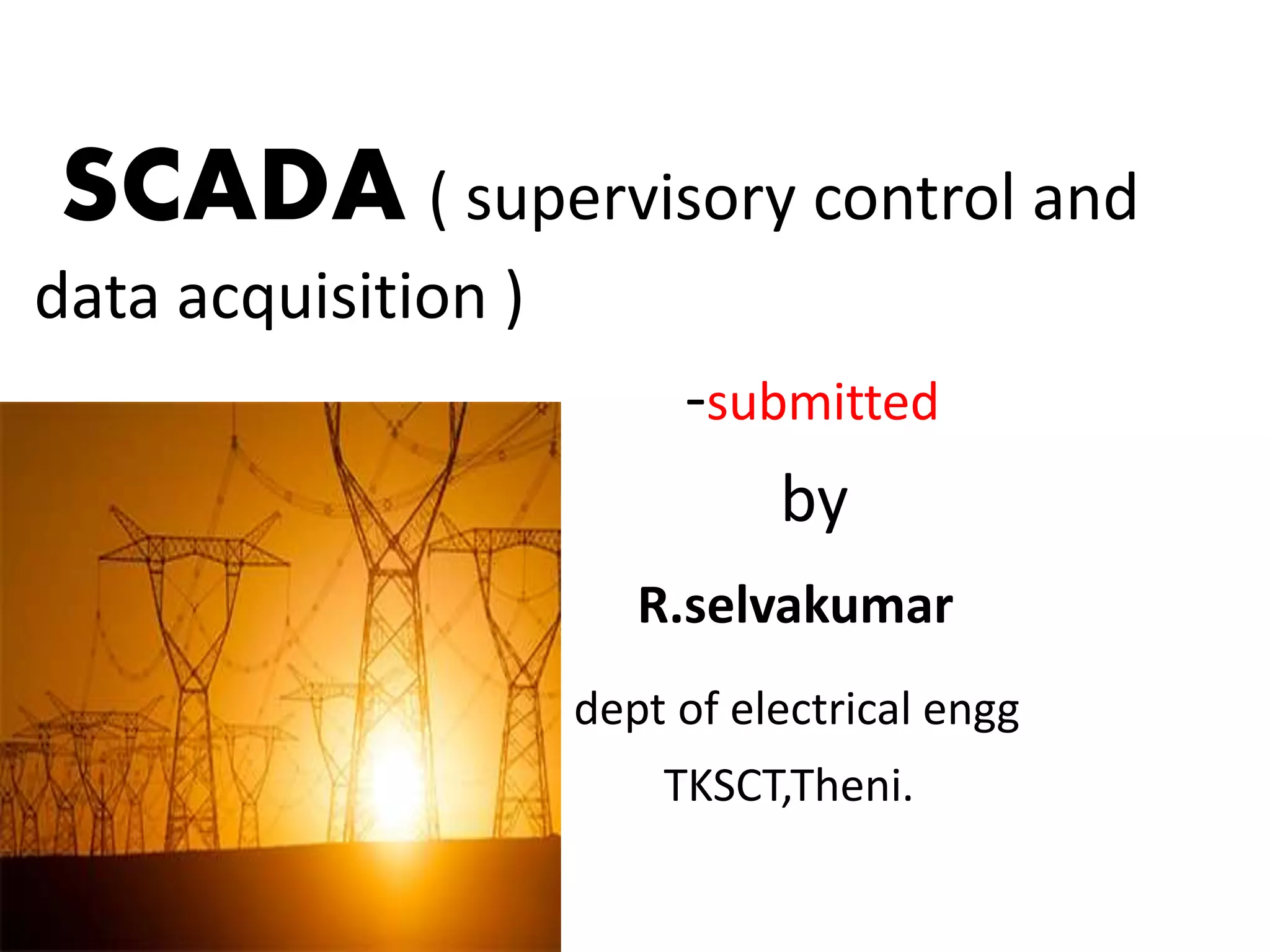 SCADA ( supervisory control and data acquisition )

-submitted

by

R.selvakumar

dept of electrical engg

TKSCT,Theni.